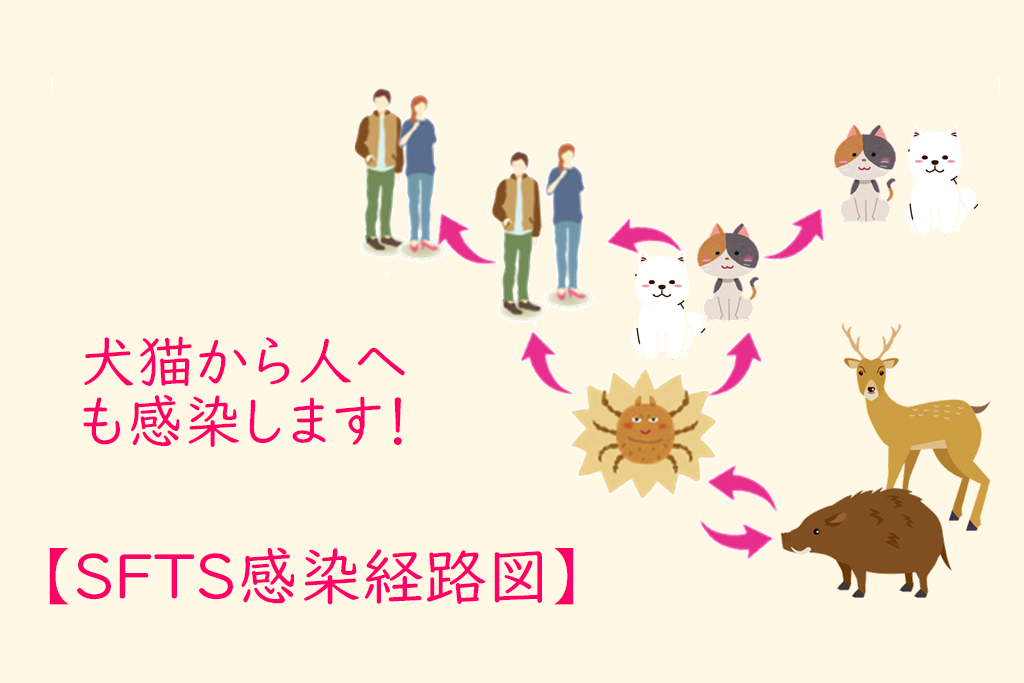 犬猫から人へも感染します!

【SFTS感染経路図】